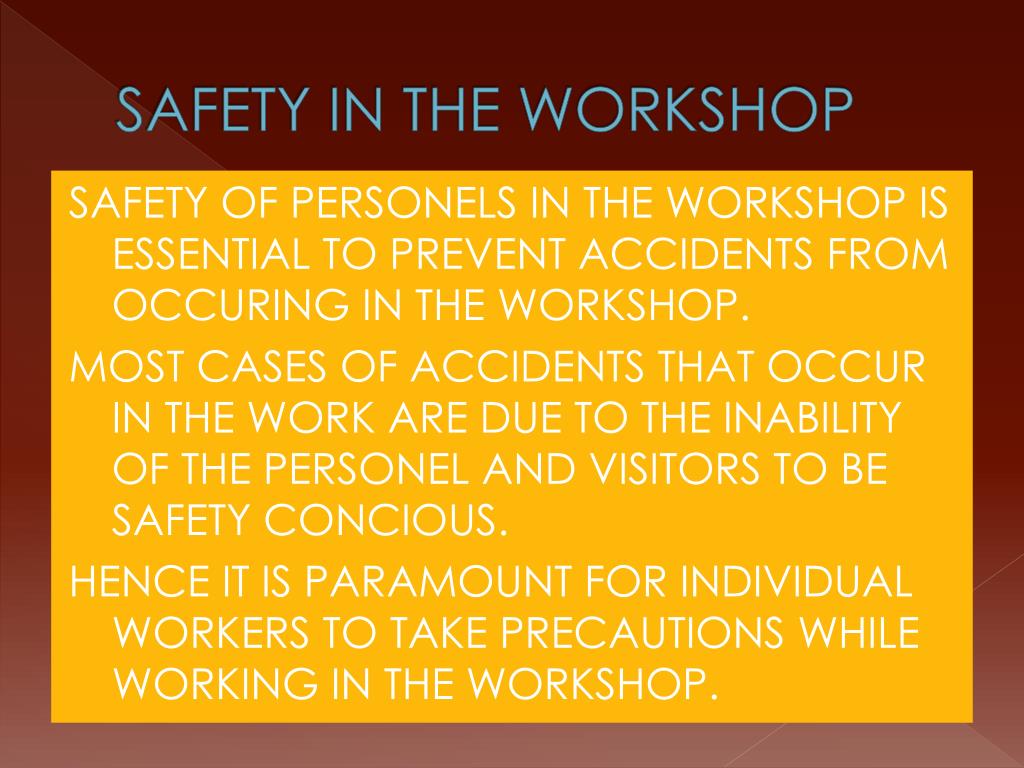 SAFETY IN THE WORKSHOP

SAFETY OF PERSONELS IN THE WORKSHOP IS ESSENTIAL TO PREVENT ACCIDENTS FROM OCCURING IN THE WORKSHOP.

MOST CASES OF ACCIDENTS THAT OCCUR IN THE WORK ARE DUE TO THE INABILITY OF THE PERSONEL AND VISITORS TO BE SAFETY CONCIOUS.

HENCE IT IS PARAMOUNT FOR INDIVIDUAL WORKERS TO TAKE PRECAUTIONS WHILE WORKING IN THE WORKSHOP.